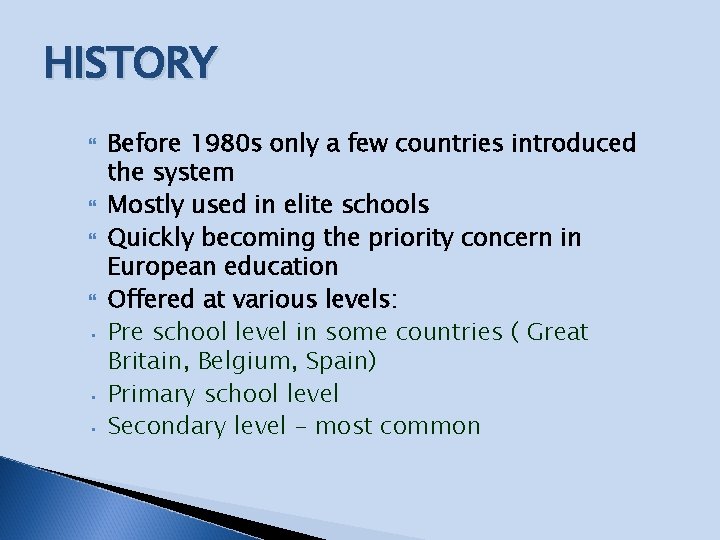 HISTORY

Before 1980s only a few countries introduced the system

Mostly used in elite schools

Quickly becoming the priority concern in European education

Offered at various levels:

Pre school level in some countries ( Great Britain, Belgium, Spain)

Primary school level

Secondary level – most common